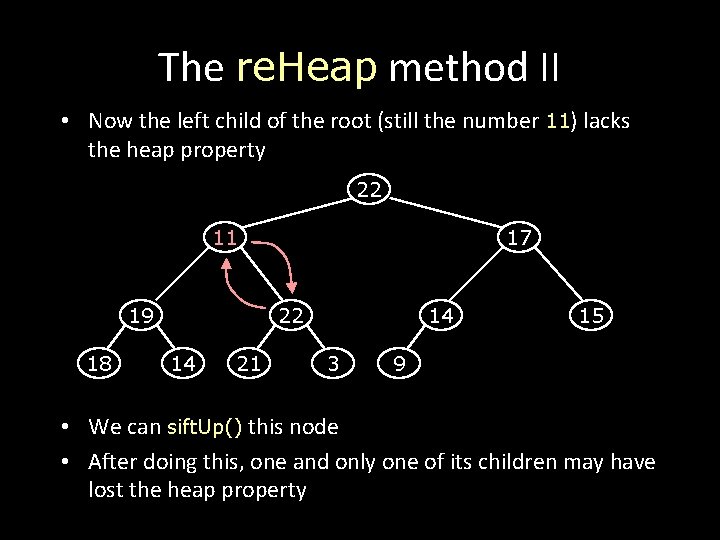 The reHeap method II

• Now the left child of the root (still the number 11) lacks the heap property

22
11
17
19
22
14
15
18
14
21
3
9

• We can siftUp() this node
• After doing this, one and only one of its children may have lost the heap property